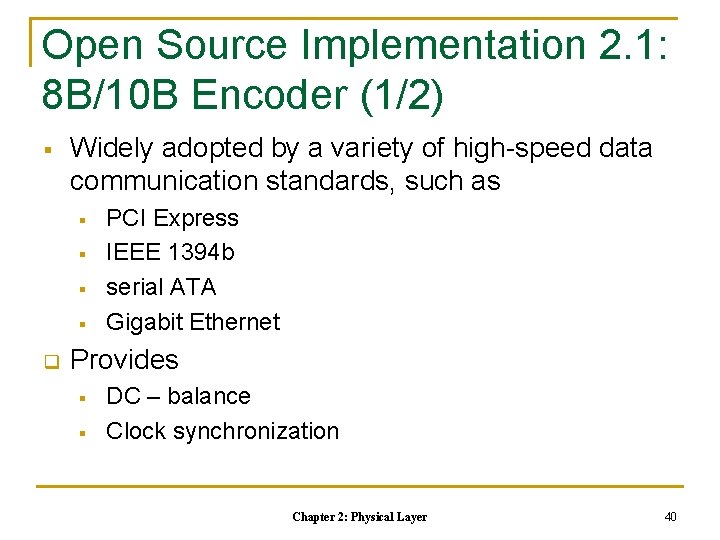 Open Source Implementation 2.1: 8B/10B Encoder (1/2)

- Widely adopted by a variety of high-speed data communication standards, such as
  - PCI Express
  - IEEE 1394b
  - serial ATA
  - Gigabit Ethernet
- Provides
  - DC – balance
  - Clock synchronization

Chapter 2: Physical Layer

40